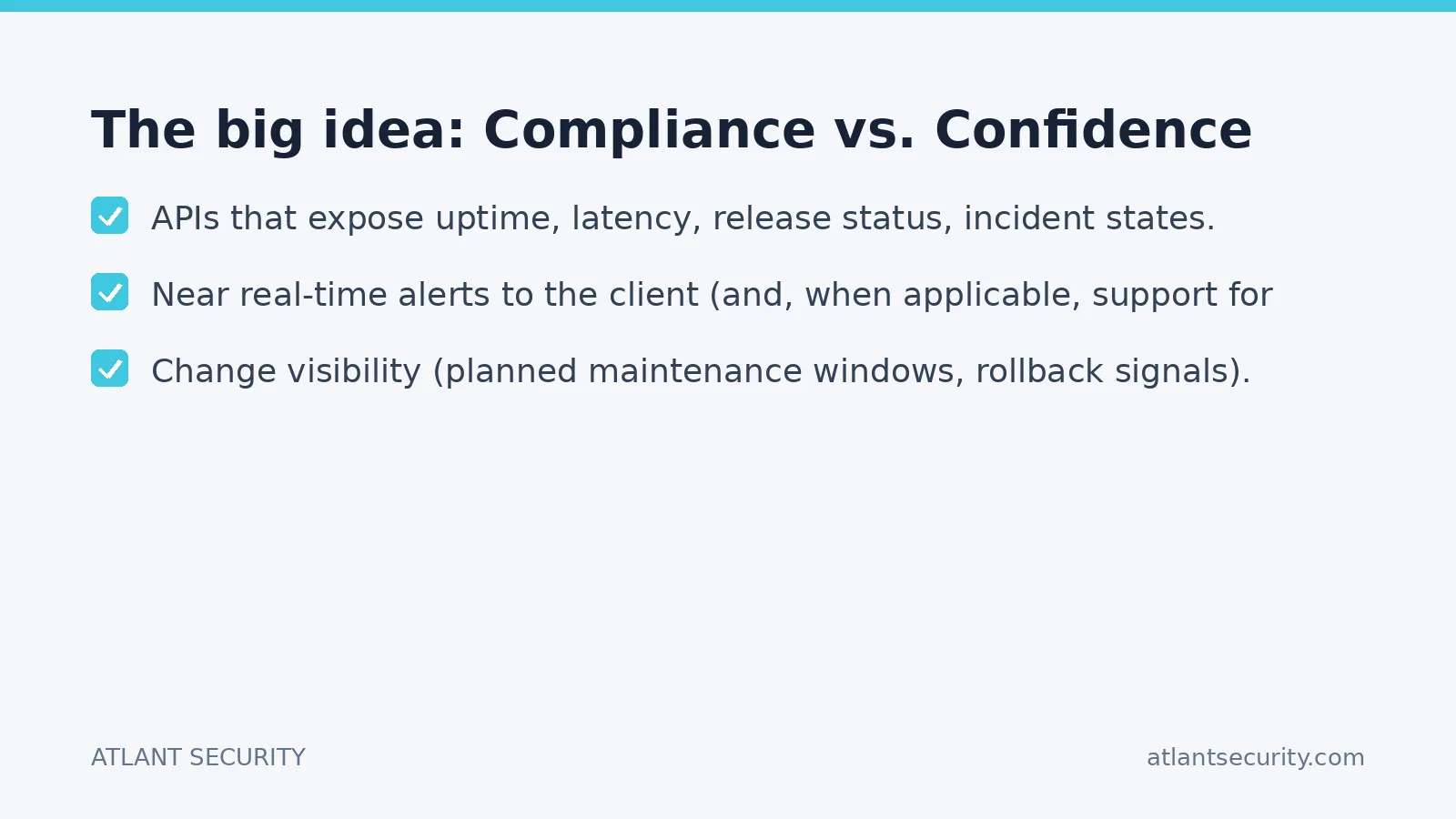 The big idea: Compliance vs. Confidence

APIs that expose uptime, latency, release status, incident states.

Near real-time alerts to the client (and, when applicable, support for

Change visibility (planned maintenance windows, rollback signals).

ATLANT SECURITY

atlantsecurity.com